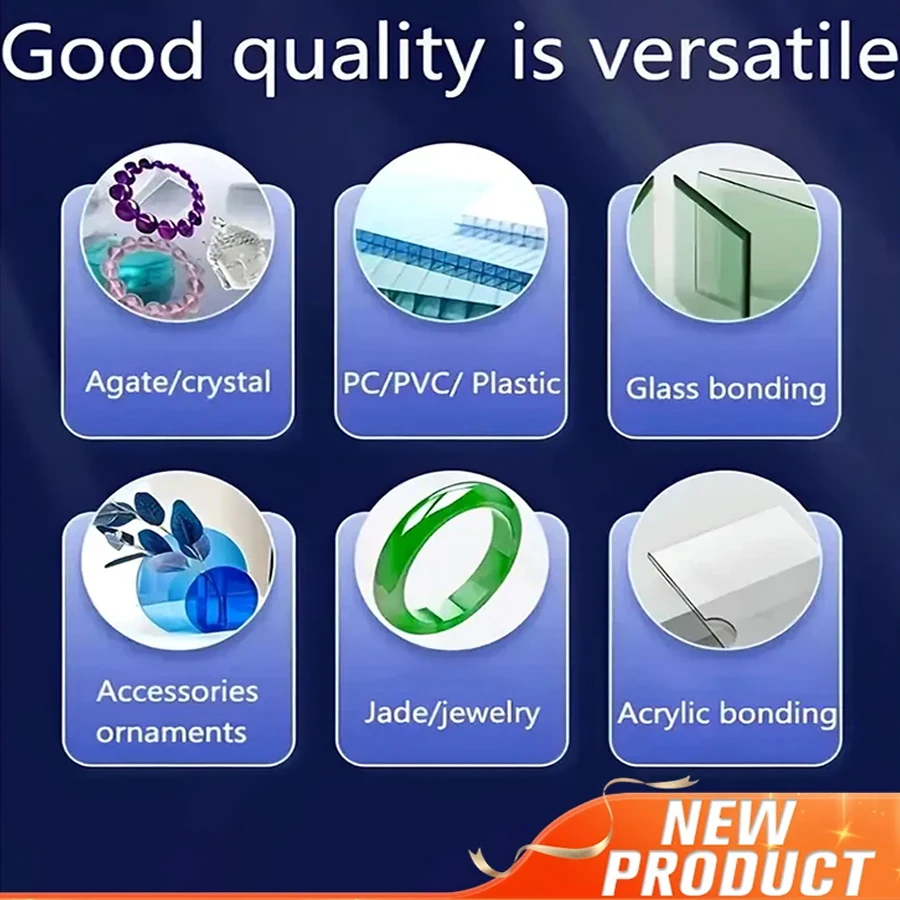 Good quality is versatile

Agate/crystal

PC/PVC/ Plastic

Glass bonding

Accessories ornaments

Jade/jewelry

Acrylic bonding

NEW PRODUCT